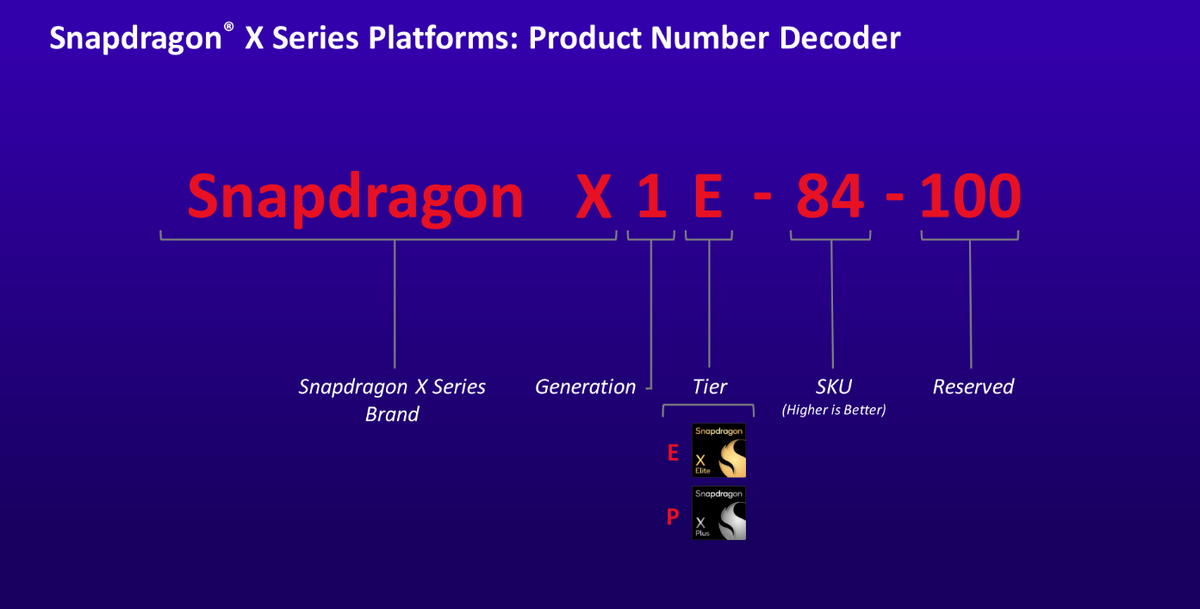 Snapdragon® X Series Platforms: Product Number Decoder

Snapdragon X 1 E - 84 - 100

Snapdragon X Series Brand

Generation

Tier

SKU
(Higher is Better)

Reserved

E
Snapdragon
X
Elite

P
Snapdragon
X
Plus